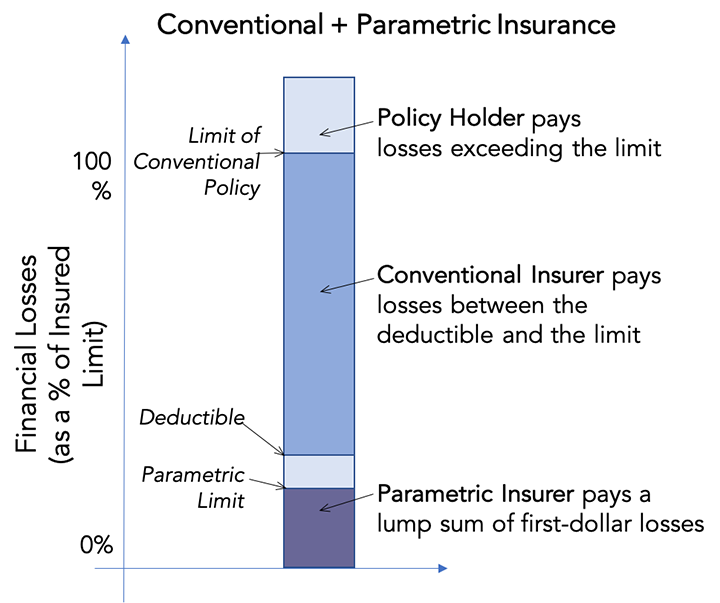 Conventional + Parametric Insurance

Financial Losses (as a % of Insured Limit)

100 %

0%

Limit of Conventional Policy

Deductible

Parametric Limit

Policy Holder pays losses exceeding the limit

Conventional Insurer pays losses between the deductible and the limit

Parametric Insurer pays a lump sum of first-dollar losses